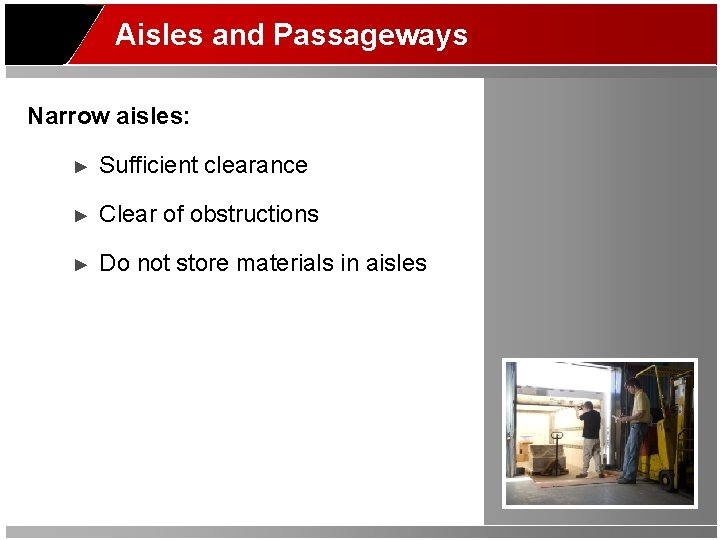 Aisles and Passageways

Narrow aisles:

► Sufficient clearance

► Clear of obstructions

► Do not store materials in aisles